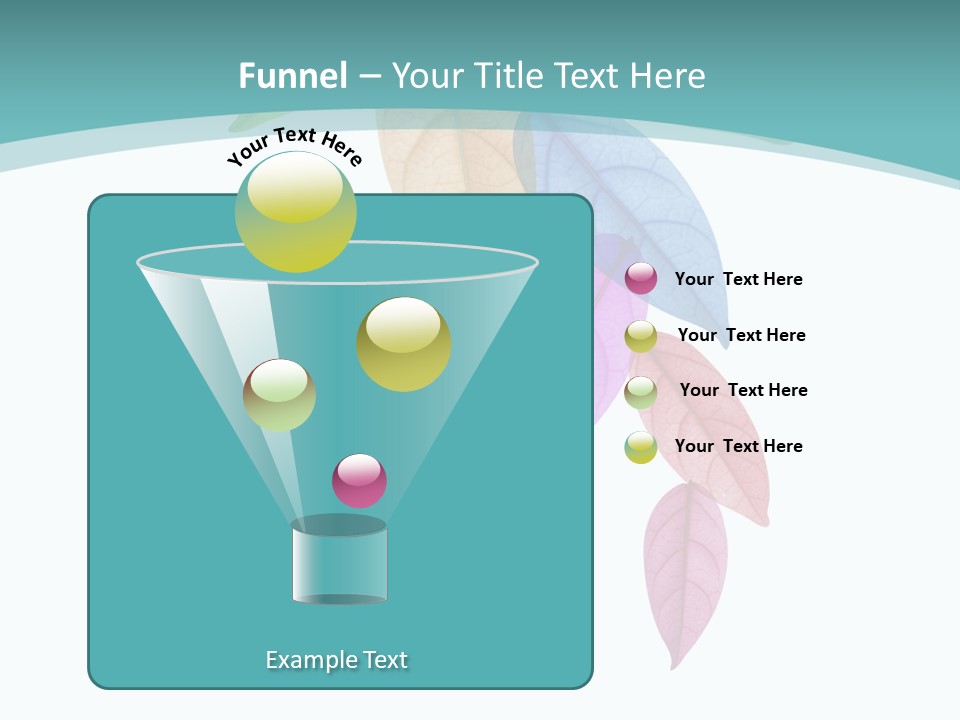 Funnel – Your Title Text Here

Your Text Here

Your Text Here

Your Text Here

Your Text Here

Your Text Here

Example Text